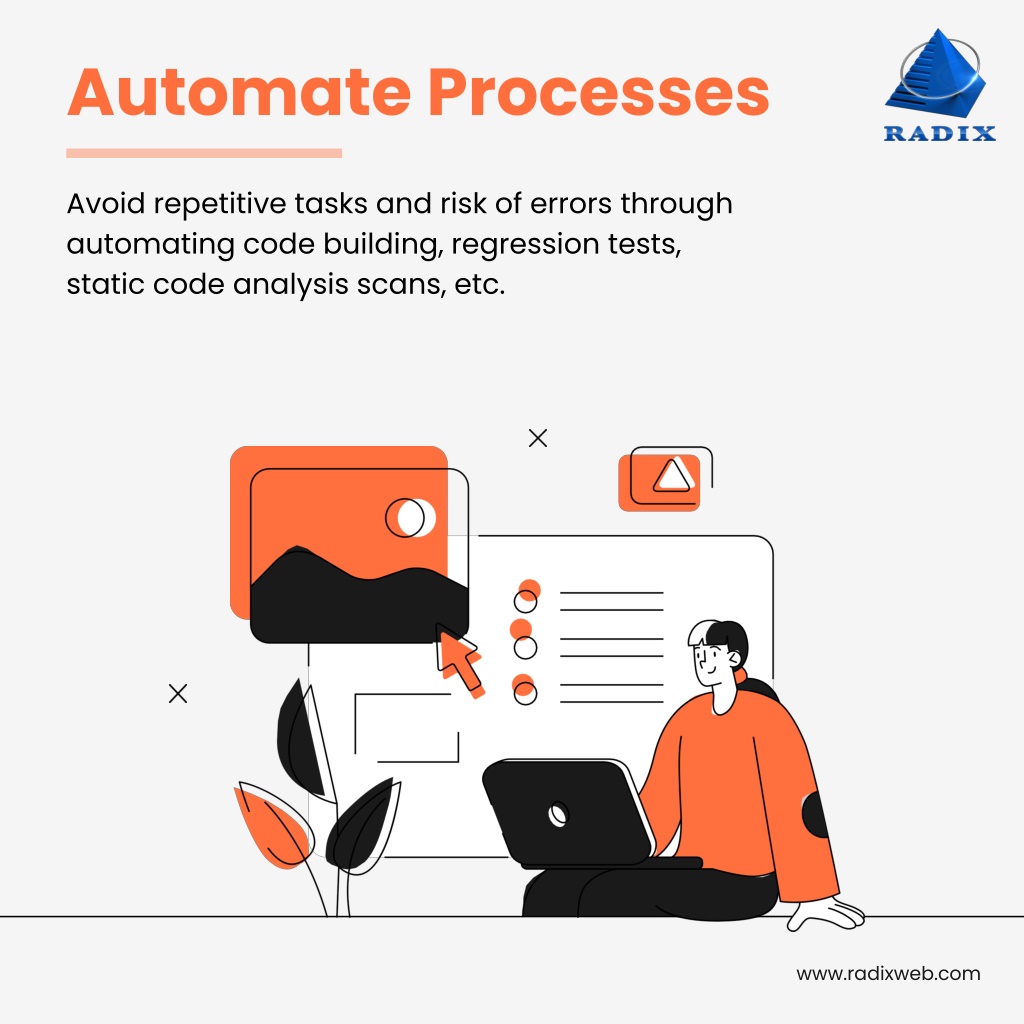 Automate Processes

RADIX

Avoid repetitive tasks and risk of errors through automating code building, regression tests, static code analysis scans, etc.

www.radixweb.com